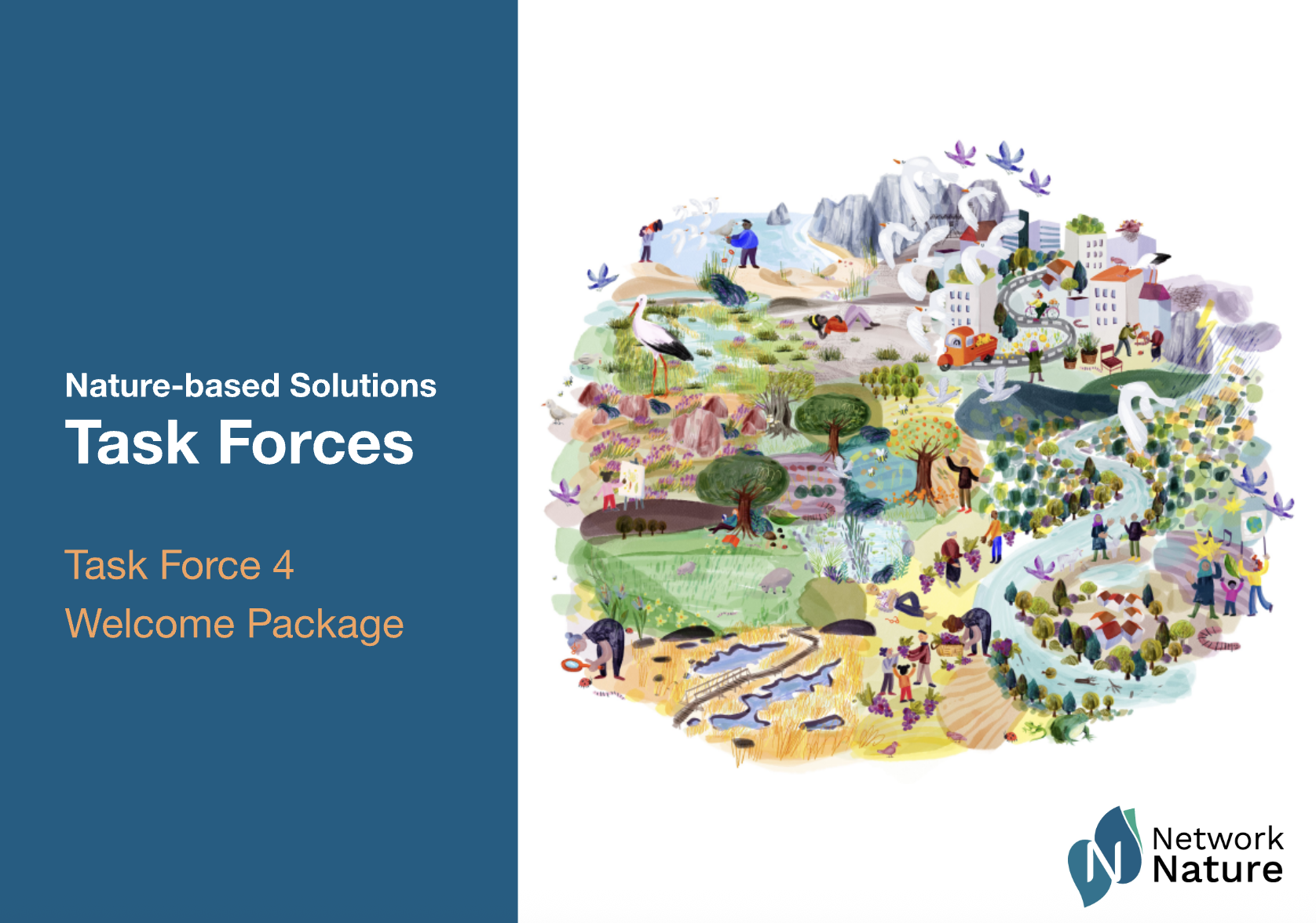 Nature-based Solutions
Task Forces

Task Force 4
Welcome Package

Network
Nature